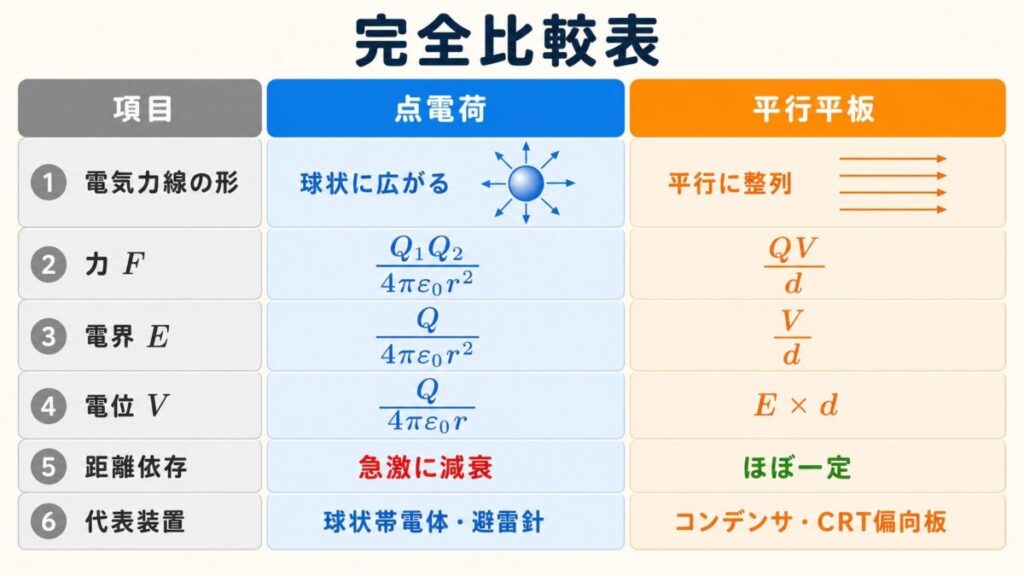 完全比較表

| 項目 | 点電荷 | 平行平板 |
|---|---|---|
| 1 電気力線の形 | 球状に広がる | 平行に整列 |
| 2 力 $F$ | $\frac{Q_1 Q_2}{4\pi\varepsilon_0 r^2}$ | $\frac{QV}{d}$ |
| 3 電界 $E$ | $\frac{Q}{4\pi\varepsilon_0 r^2}$ | $\frac{V}{d}$ |
| 4 電位 $V$ | $\frac{Q}{4\pi\varepsilon_0 r}$ | $E \times d$ |
| 5 距離依存 | 急激に減衰 | ほぼ一定 |
| 6 代表装置 | 球状帯電体・避雷針 | コンデンサ・CRT偏向板 |